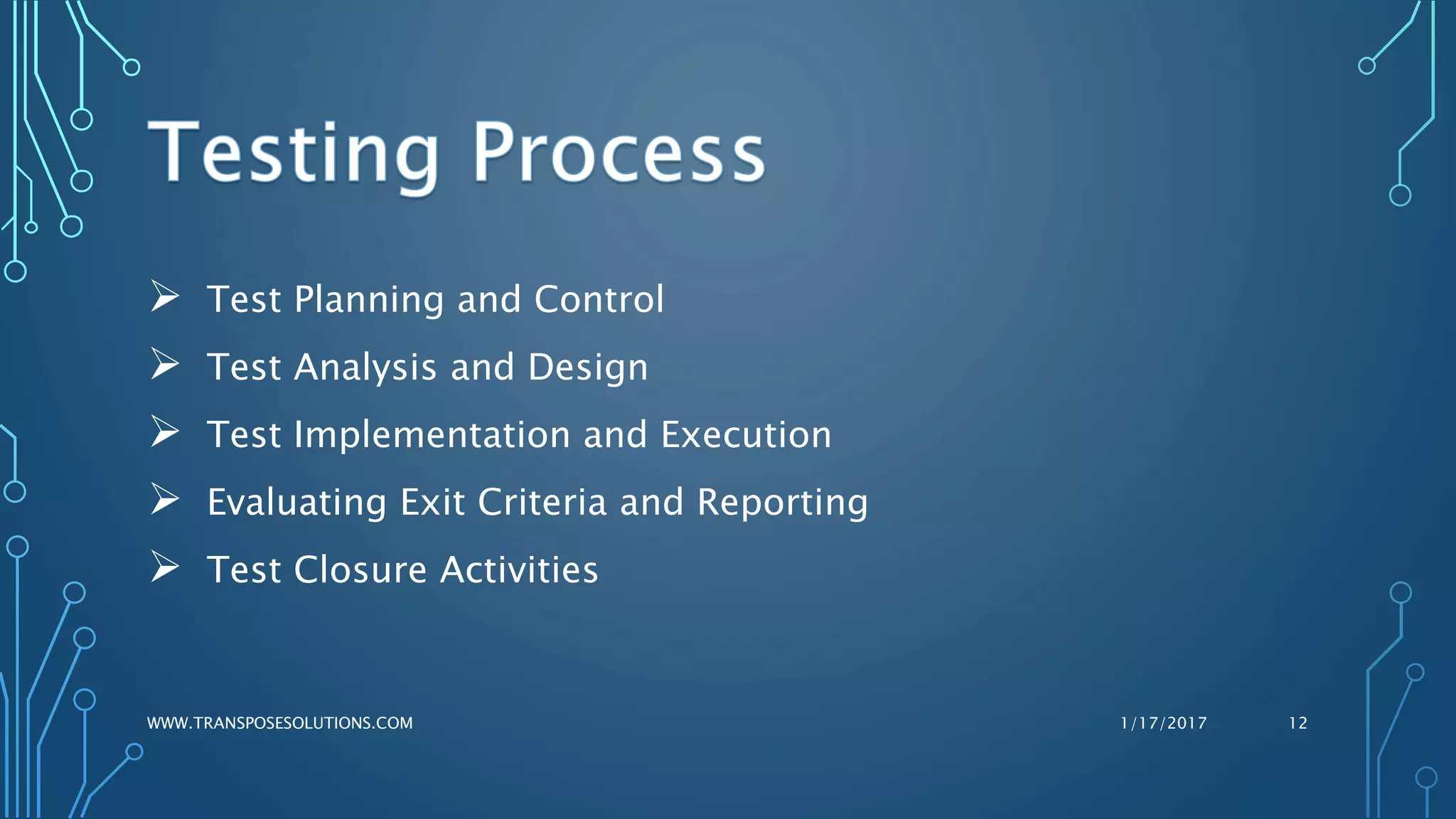 Testing Process

➢ Test Planning and Control
➢ Test Analysis and Design
➢ Test Implementation and Execution
➢ Evaluating Exit Criteria and Reporting
➢ Test Closure Activities

WWW.TRANSPOSESOLUTIONS.COM

1/17/2017

12